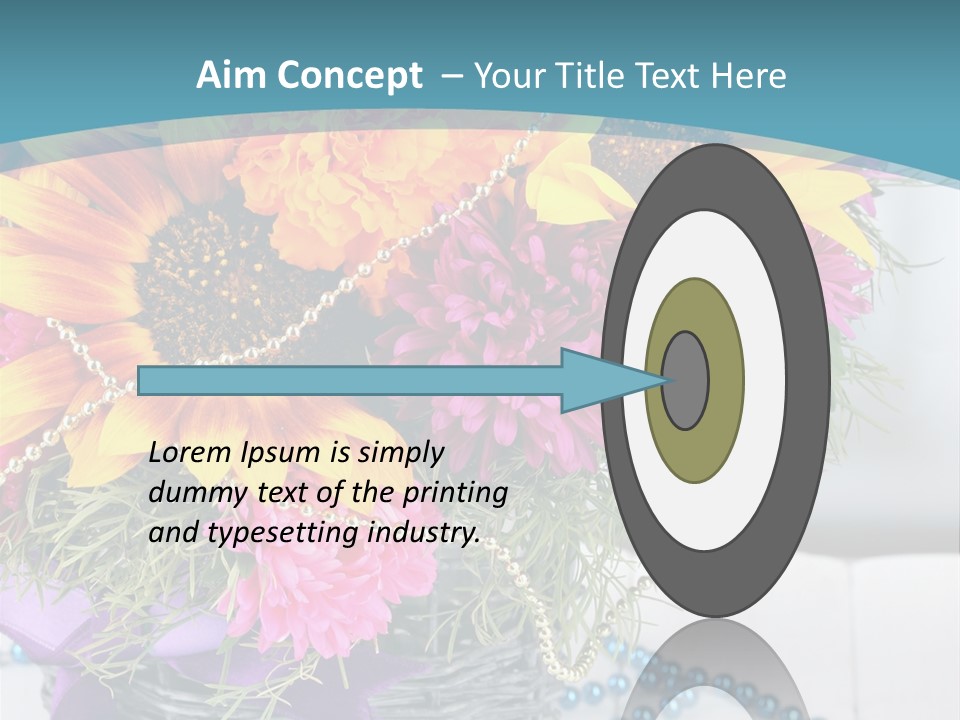 Aim Concept – Your Title Text Here

Lorem Ipsum is simply dummy text of the printing and typesetting industry.